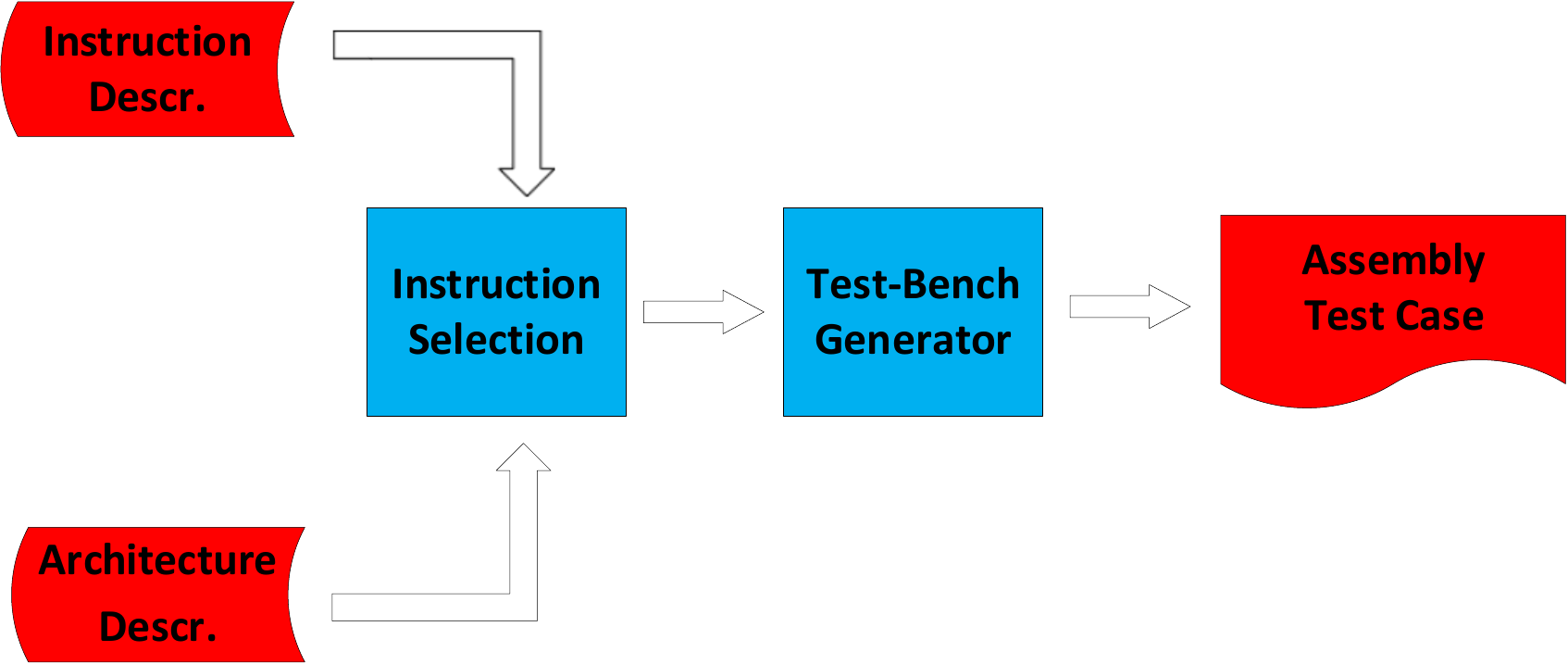 Instruction Descr.

Instruction Selection

Test-Bench Generator

Assembly Test Case

Architecture Descr.